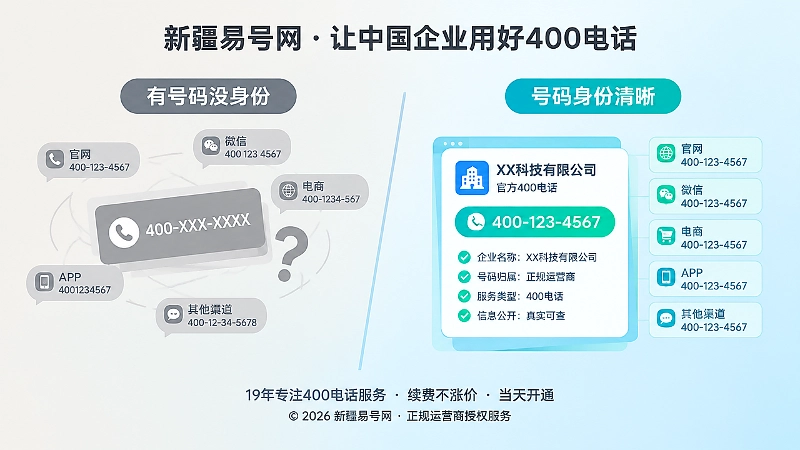 新疆易号网 · 让中国企业用好400电话

有号码没身份

官网
400-123-4567

微信
400 123 4567

电商
400-1234-567

400-XXX-XXXX

?

APP
4001234567

其他渠道
400-12-34-5678

号码身份清晰

XX科技有限公司
官方400电话

400-123-4567

企业名称：XX科技有限公司
号码归属：正规运营商
服务类型：400电话
信息公开：真实可查

官网
400-123-4567

微信
400-123-4567

电商
400-123-4567

APP
400-123-4567

其他渠道
400-123-4567

19年专注400电话服务 · 续费不涨价 · 当天开通
© 2026 新疆易号网 · 正规运营商授权服务